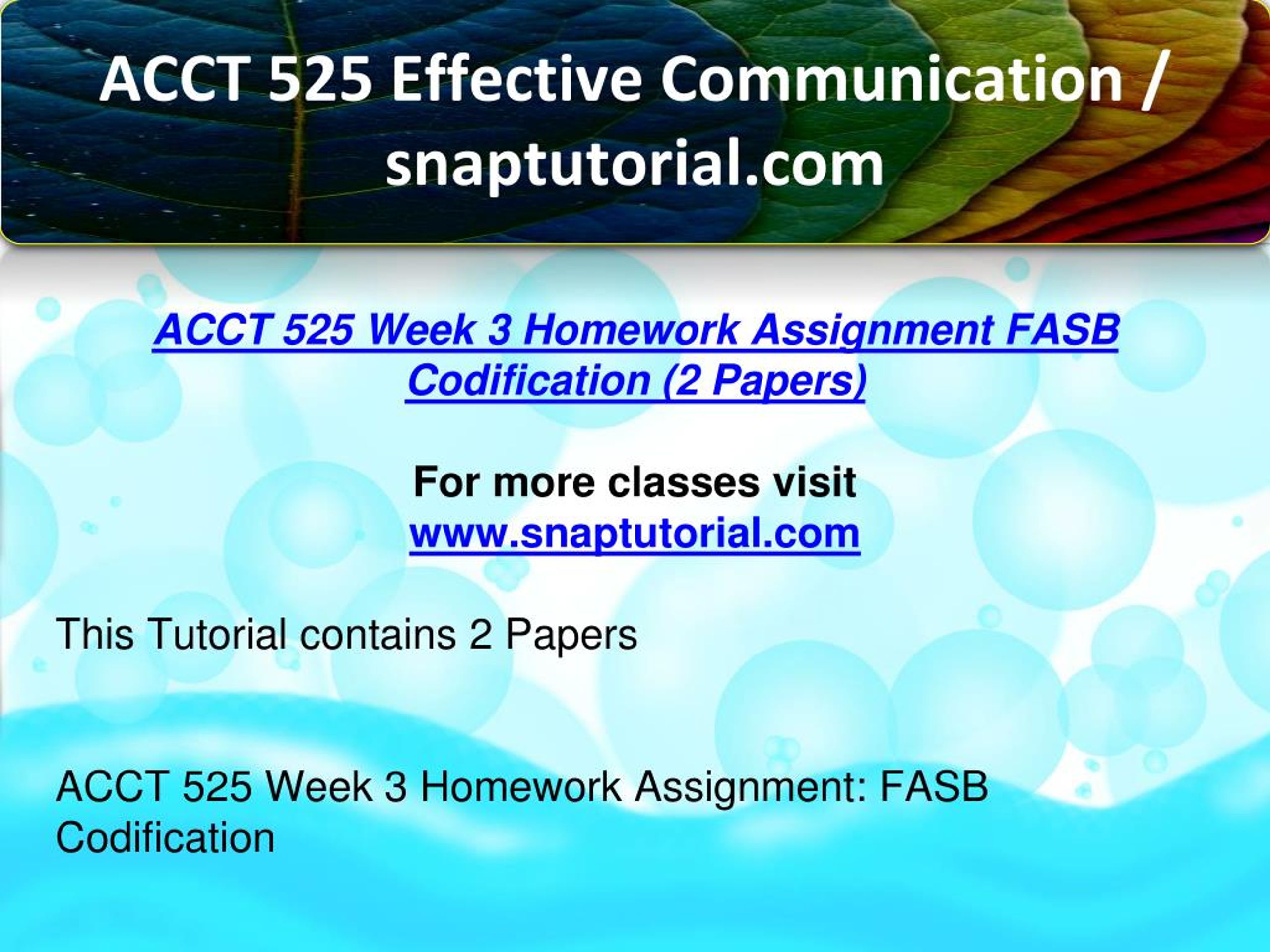 ACCT 525 Effective Communication / snaptutorial.com

ACCT 525 Week 3 Homework Assignment FASB Codification (2 Papers)

For more classes visit
www.snaptutorial.com

This Tutorial contains 2 Papers

ACCT 525 Week 3 Homework Assignment: FASB Codification